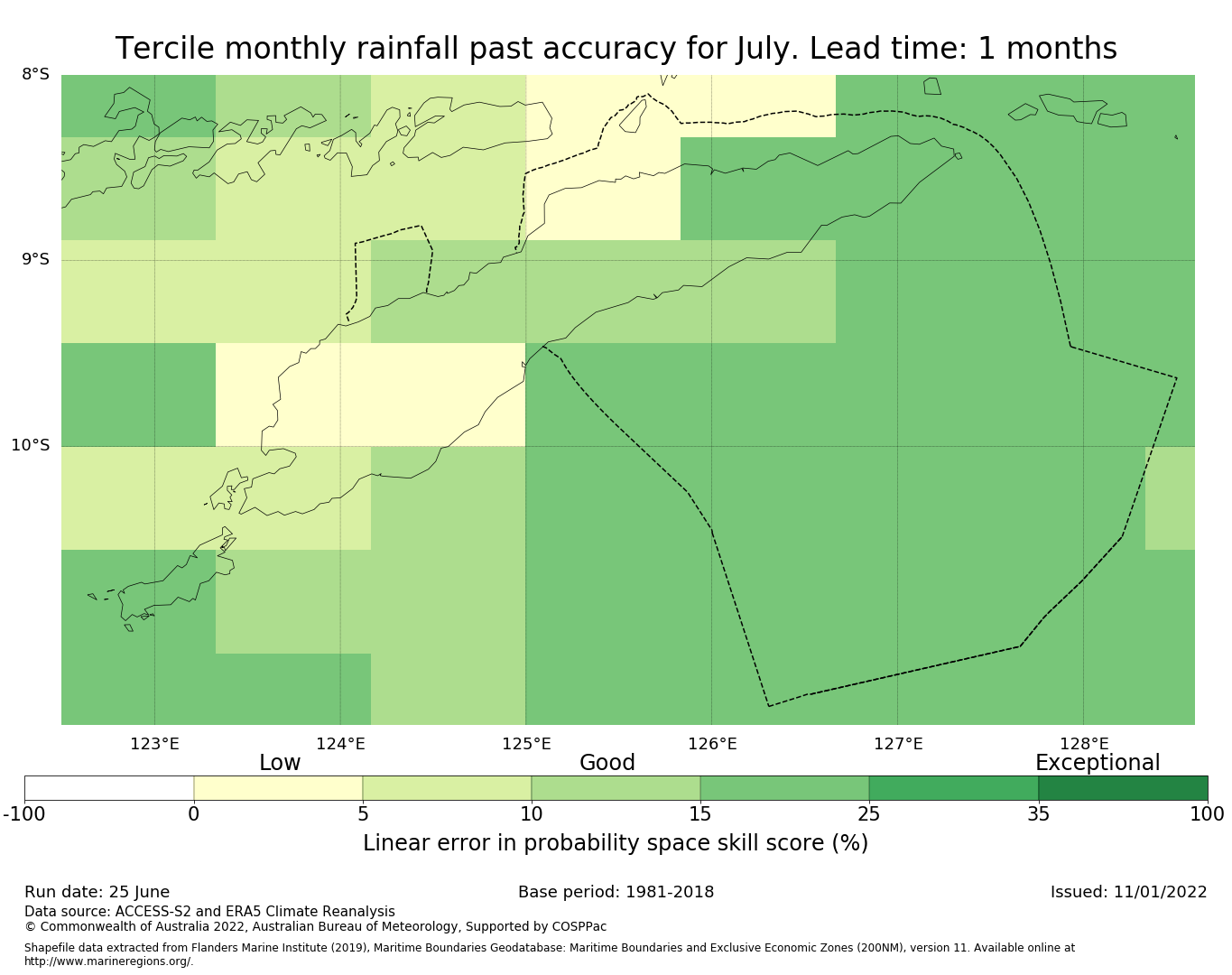 Tercile monthly rainfall past accuracy for July. Lead time: 1 months

8°S
9°S
10°S

123°E
124°E
125°E
126°E
127°E
128°E

Low
Good
Exceptional

-100
0
5
10
15
25
35
100

Linear error in probability space skill score (%)

Run date: 25 June
Base period: 1981-2018
Issued: 11/01/2022

Data source: ACCESS-S2 and ERA5 Climate Reanalysis
© Commonwealth of Australia 2022, Australian Bureau of Meteorology, Supported by COSPPac

Shapefile data extracted from Flanders Marine Institute (2019), Maritime Boundaries Geodatabase: Maritime Boundaries and Exclusive Economic Zones (200NM), version 11. Available online at http://www.marineregions.org/.